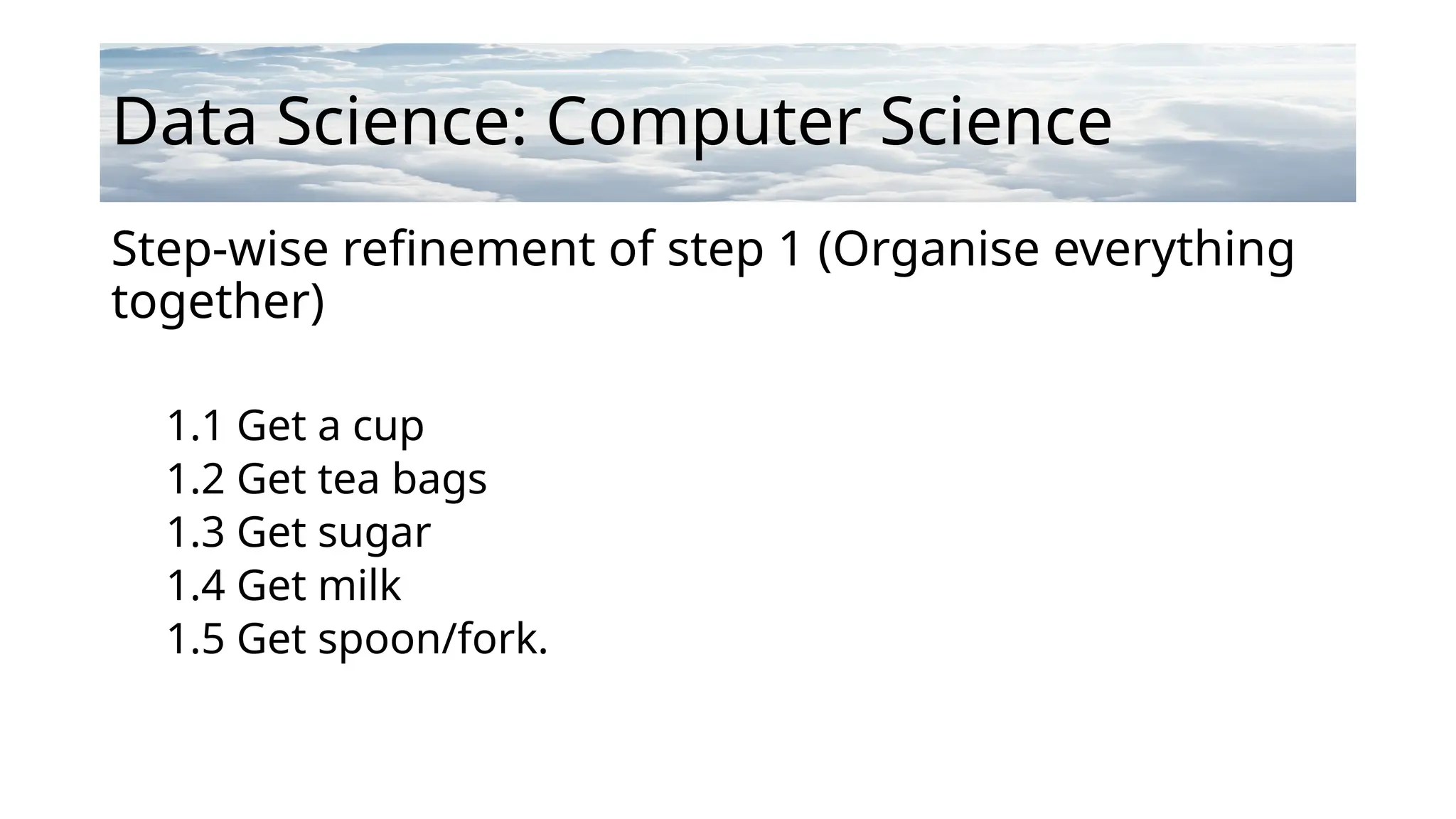 Data Science: Computer Science

Step-wise refinement of step 1 (Organise everything together)

1.1 Get a cup
1.2 Get tea bags
1.3 Get sugar
1.4 Get milk
1.5 Get spoon/fork.